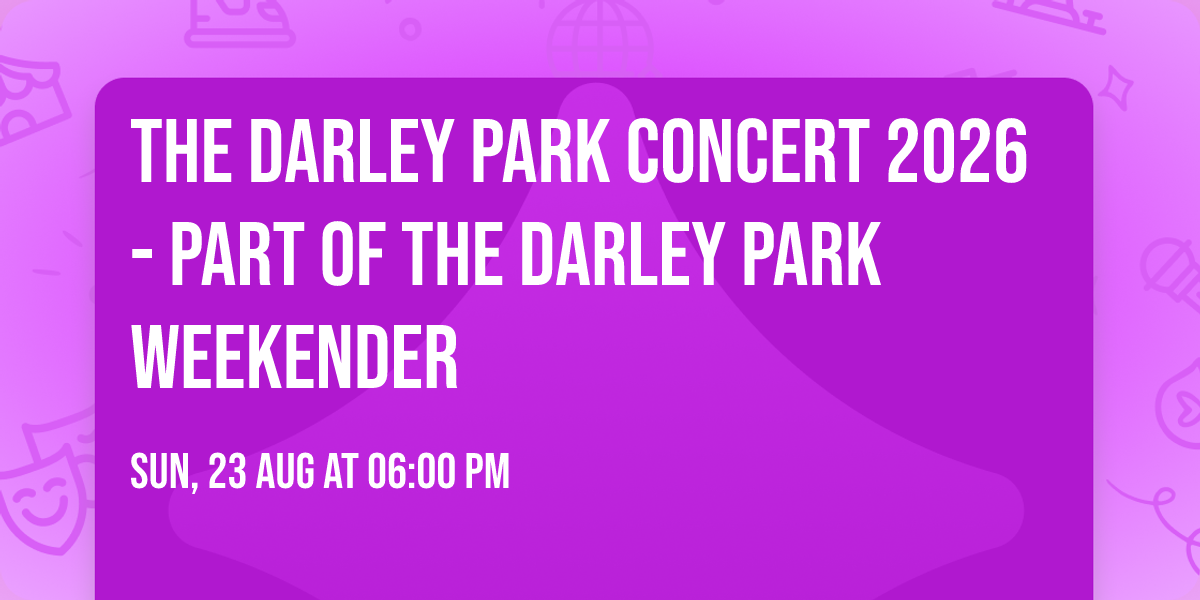 THE DARLEY PARK CONCERT 2026 - PART OF THE DARLEY PARK WEEKENDER

SUN, 23 AUG AT 06:00 PM